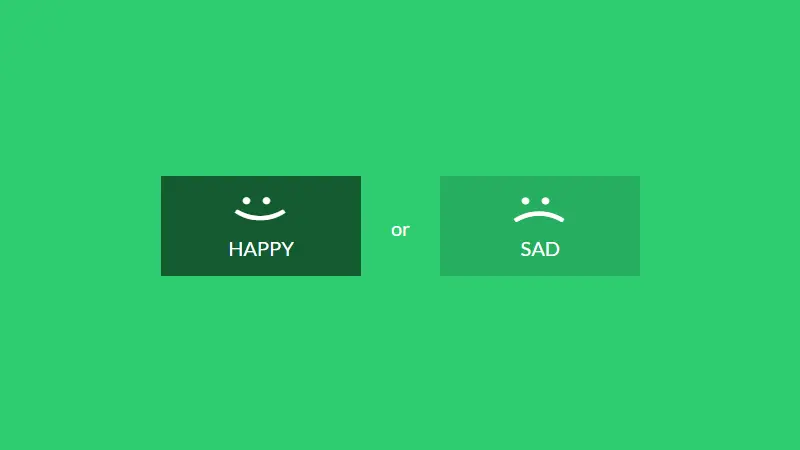 HAPPY

or

SAD